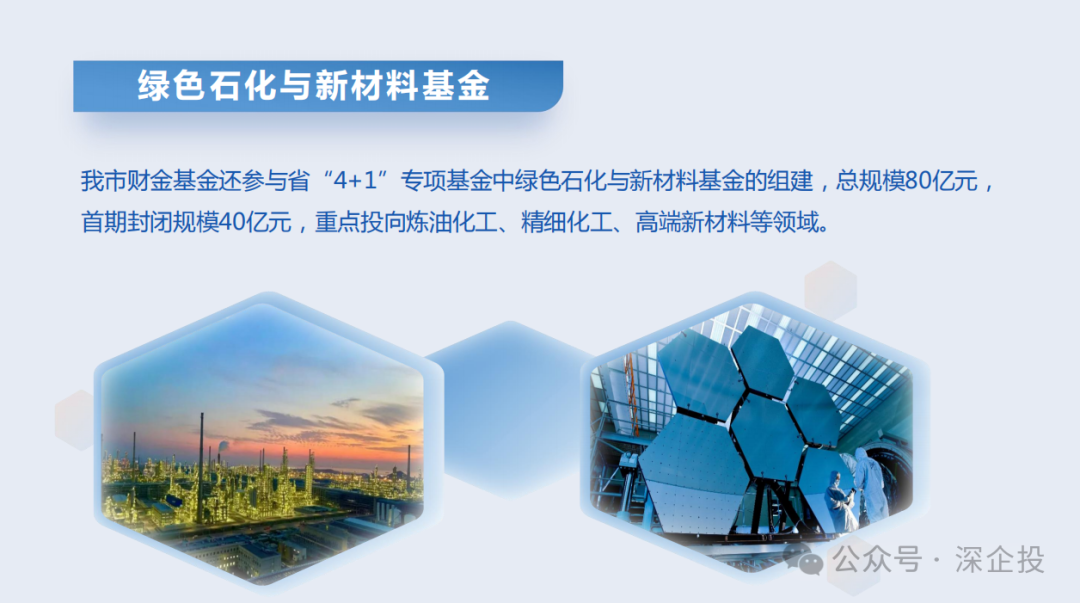 绿色石化与新材料基金

我市财金基金还参与省“4+1”专项基金中绿色石化与新材料基金的组建，总规模80亿元，首期封闭规模40亿元，重点投向炼油化工、精细化工、高端新材料等领域。

公众号 · 深企投